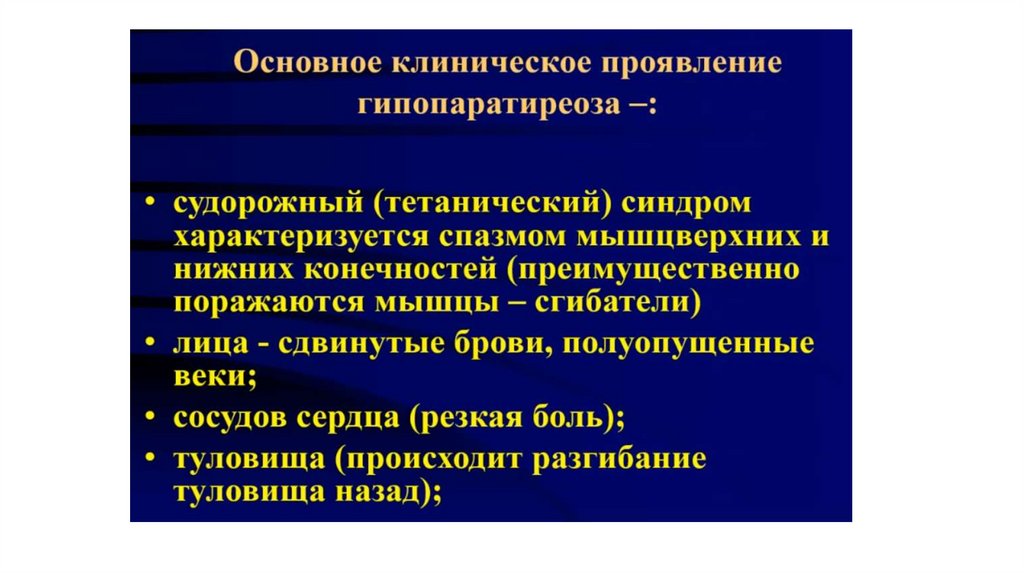 Основное клиническое проявление гипопаратиреоза –:

• судорожный (тетанический) синдром характеризуется спазмом мышцверхних и нижних конечностей (преимущественно поражаются мышцы – сгибатели)
• лица - сдвинутые брови, полуопущенные веки;
• сосудов сердца (резкая боль);
• туловища (происходит разгибание туловища назад);